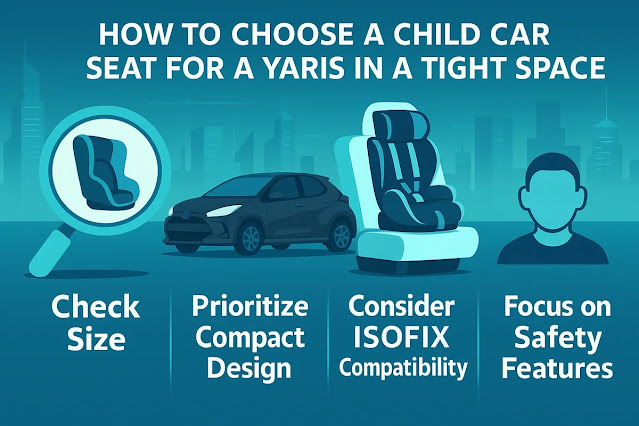 HOW TO CHOOSE A CHILD CAR SEAT FOR A YARIS IN A TIGHT SPACE

Check Size

Prioritize Compact Design

Consider ISOFIX Compatibility

Focus on Safety Features